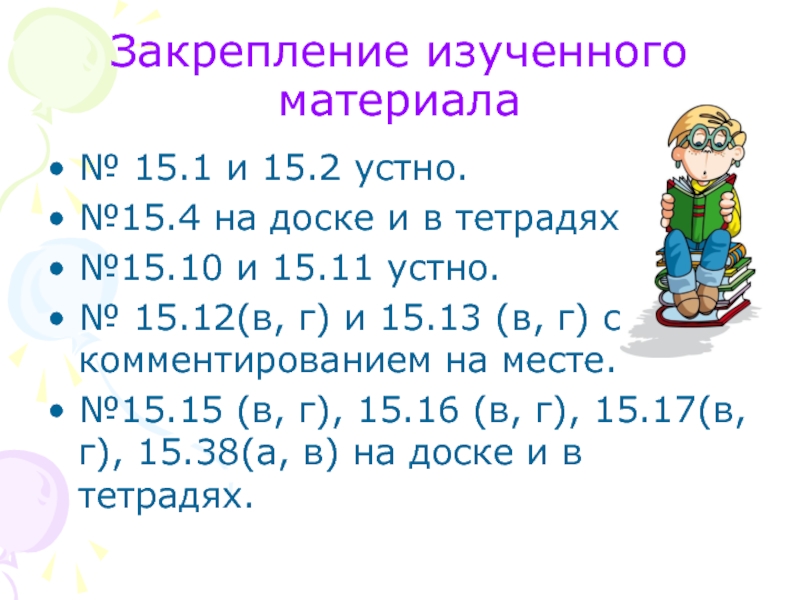 Закрепление изученного материала

• № 15.1 и 15.2 устно.
• №15.4 на доске и в тетрадях
• №15.10 и 15.11 устно.
• № 15.12(в, г) и 15.13 (в, г) с комментированием на месте.
• №15.15 (в, г), 15.16 (в, г), 15.17(в, г), 15.38(а, в) на доске и в тетрадях.